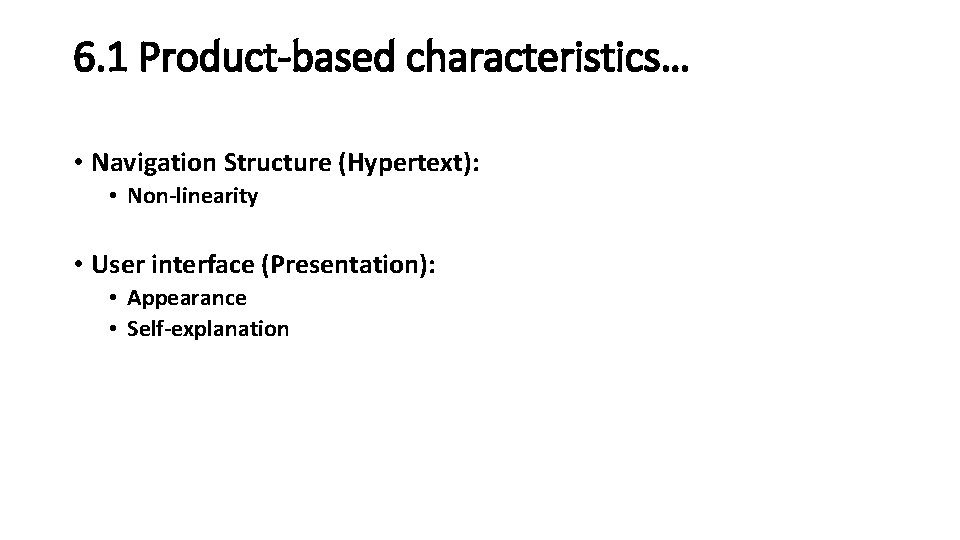 6.1 Product-based characteristics…

• Navigation Structure (Hypertext):
  • Non-linearity

• User interface (Presentation):
  • Appearance
  • Self-explanation